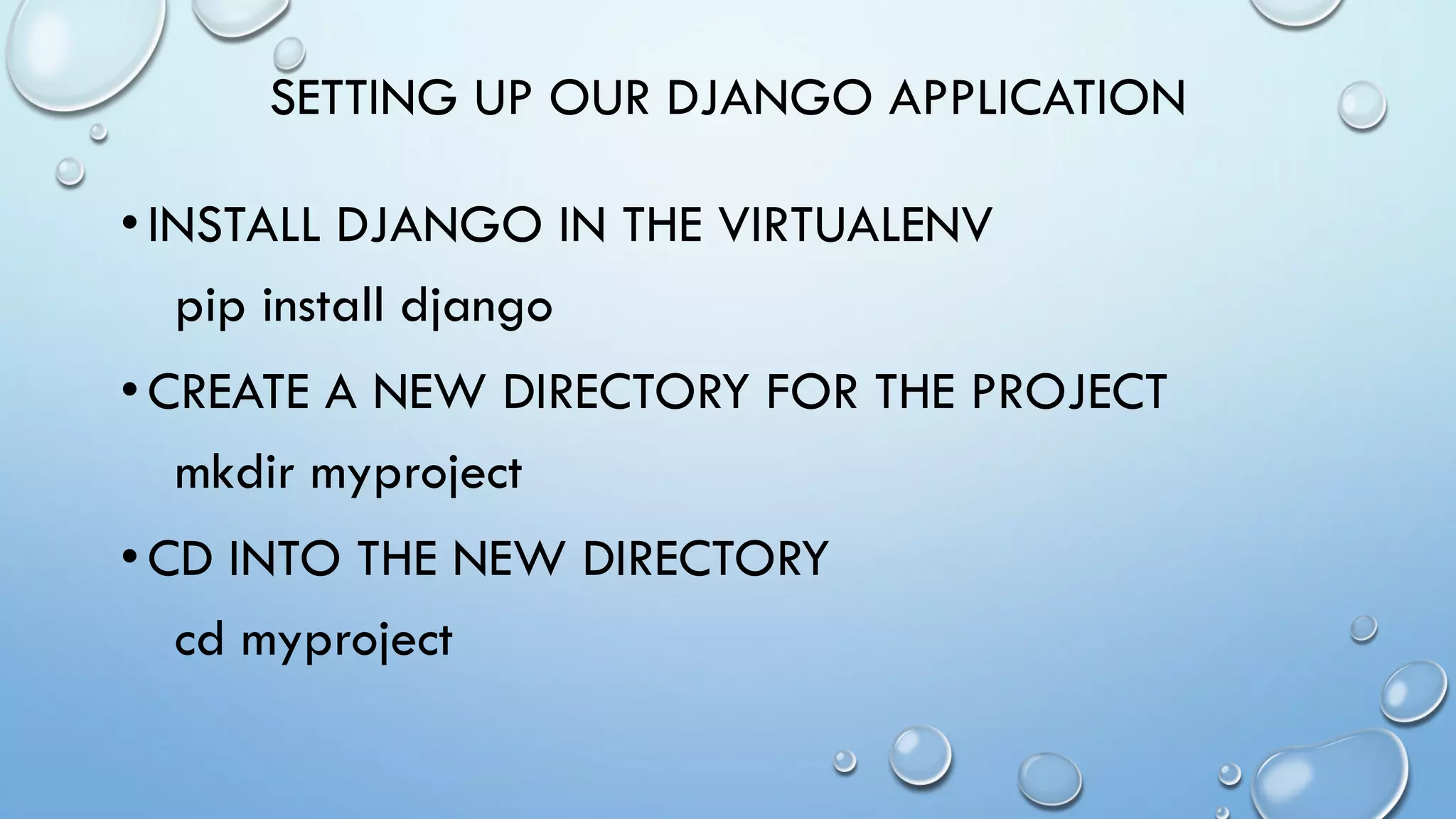 SETTING UP OUR DJANGO APPLICATION

• INSTALL DJANGO IN THE VIRTUALENV

pip install django

• CREATE A NEW DIRECTORY FOR THE PROJECT

mkdir myproject

• CD INTO THE NEW DIRECTORY

cd myproject